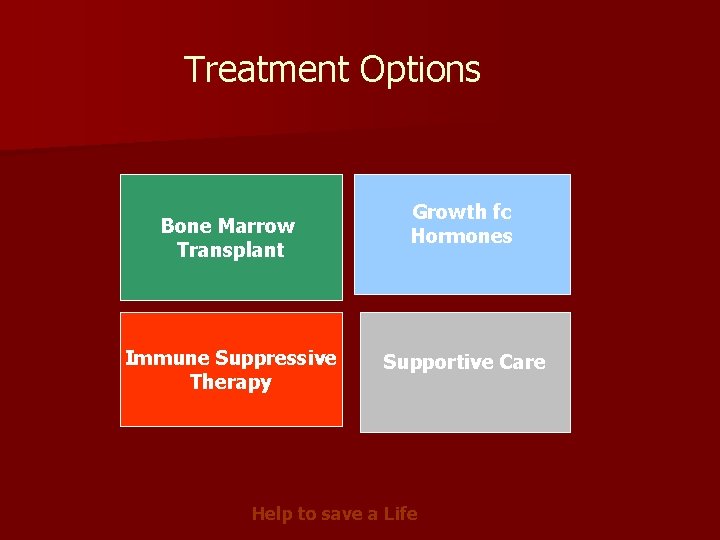 Treatment Options

Bone Marrow Transplant

Growth fc Hormones

Immune Suppressive Therapy

Supportive Care

Help to save a Life